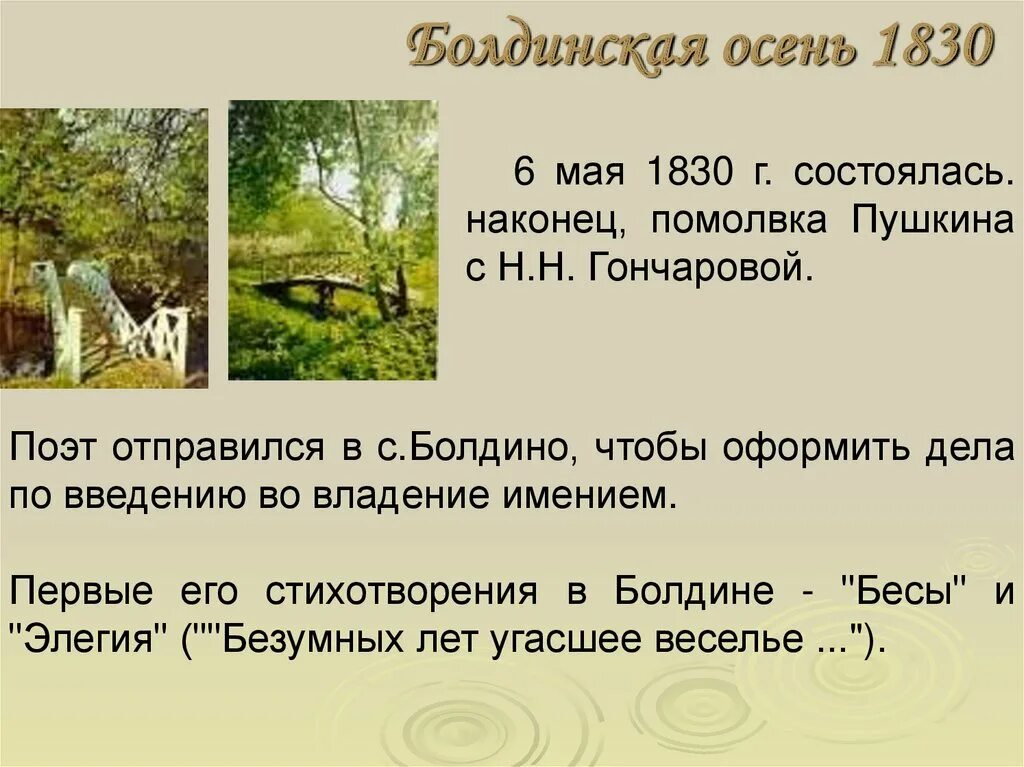 Болдинская осень 1830

6 мая 1830 г. состоялась. наконец, помолвка Пушкина с Н.Н. Гончаровой.

Поэт отправился в с.Болдино, чтобы оформить дела по введению во владение имением.

Первые его стихотворения в Болдине - "Бесы" и "Элегия" (""Безумных лет угасшее веселье ...").